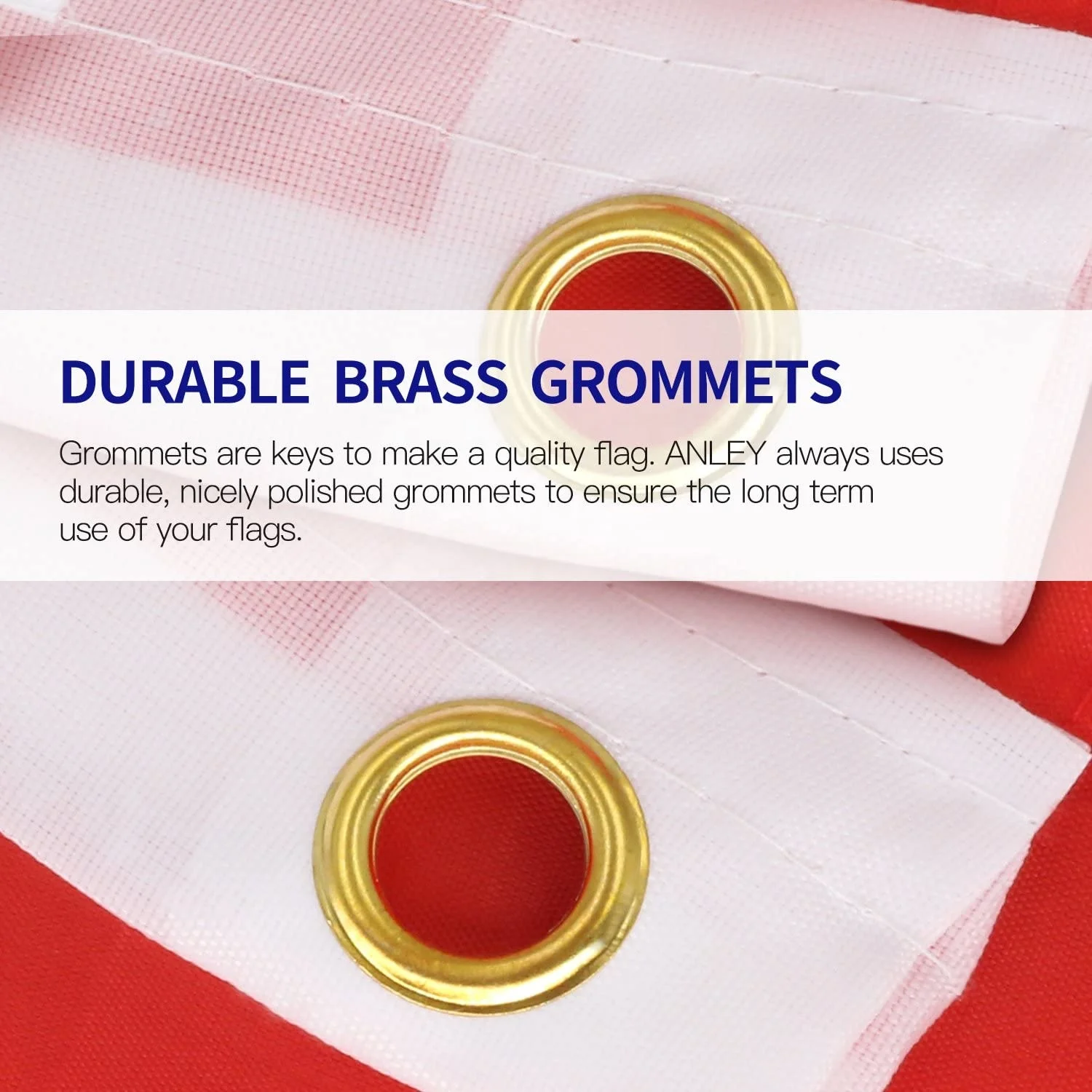 DURABLE BRASS GROMMETS

Grommets are keys to make a quality flag. ANLEY always uses durable, nicely polished grommets to ensure the long term use of your flags.